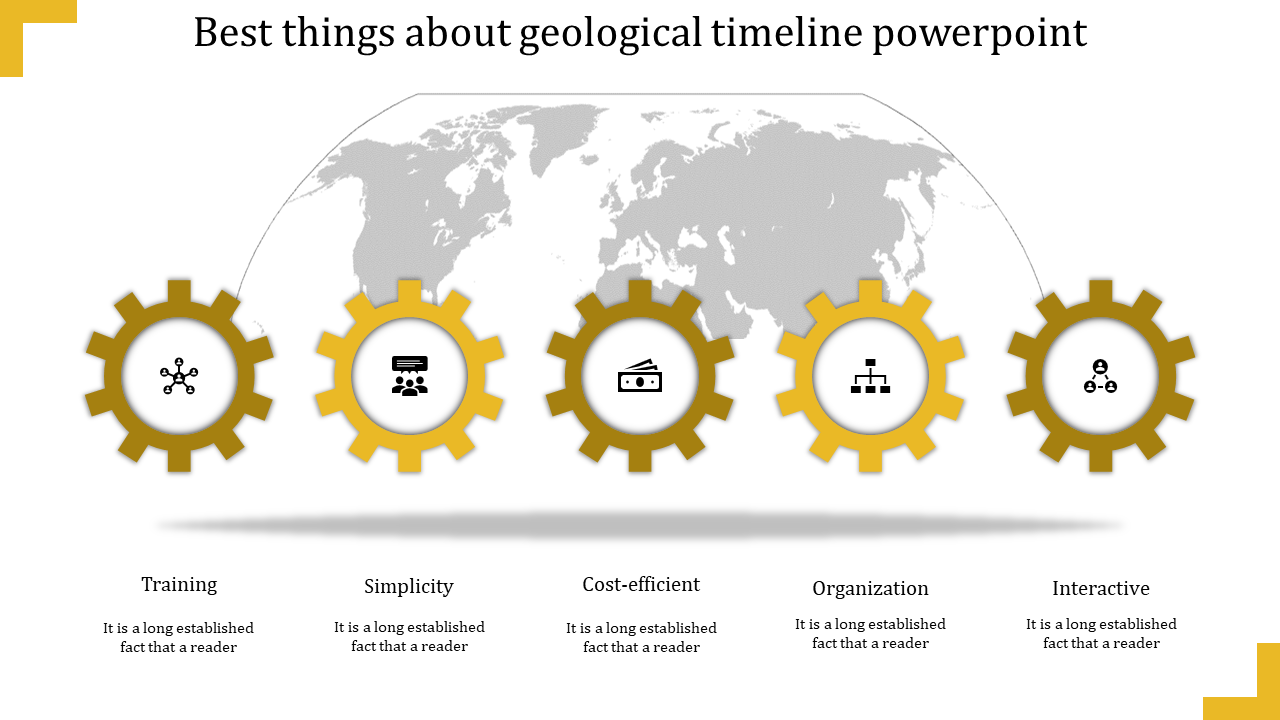 Best things about geological timeline powerpoint

Training

It is a long established fact that a reader

Simplicity

It is a long established fact that a reader

Cost-efficient

It is a long established fact that a reader

Organization

It is a long established fact that a reader

Interactive

It is a long established fact that a reader